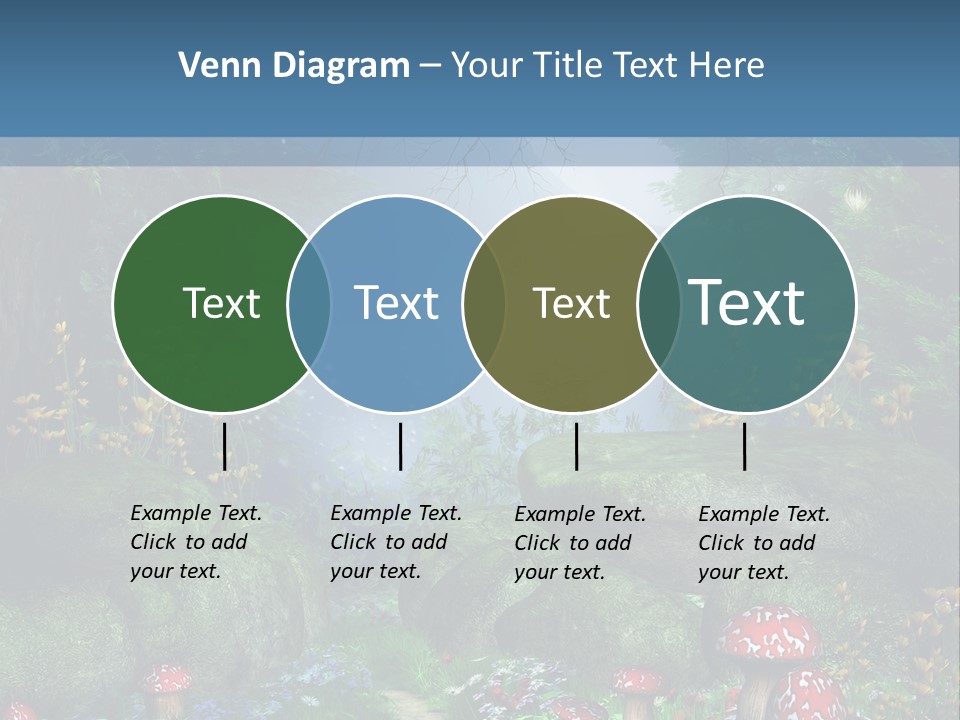 Venn Diagram – Your Title Text Here

Text

Text

Text

Text

Example Text. Click to add your text.

Example Text. Click to add your text.

Example Text. Click to add your text.

Example Text. Click to add your text.